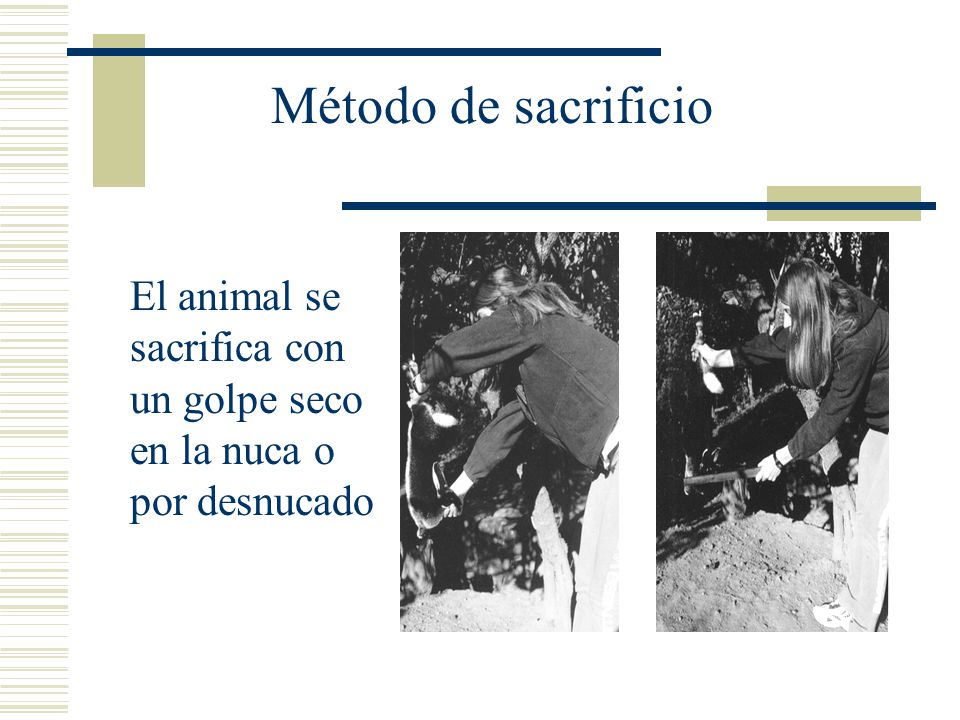 Método de sacrificio

El animal se sacrifica con un golpe seco en la nuca o por desnucado